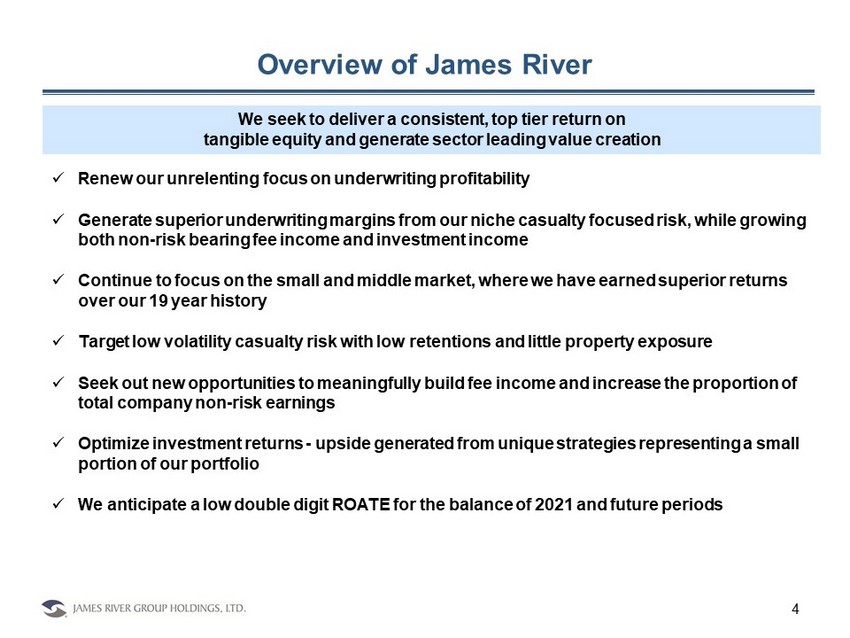 Overview of James River

We seek to deliver a consistent, top tier return on tangible equity and generate sector leading value creation

✓ Renew our unrelenting focus on underwriting profitability

✓ Generate superior underwriting margins from our niche casualty focused risk, while growing both non-risk bearing fee income and investment income

✓ Continue to focus on the small and middle market, where we have earned superior returns over our 19 year history

✓ Target low volatility casualty risk with low retentions and little property exposure

✓ Seek out new opportunities to meaningfully build fee income and increase the proportion of total company non-risk earnings

✓ Optimize investment returns - upside generated from unique strategies representing a small portion of our portfolio

✓ We anticipate a low double digit ROATE for the balance of 2021 and future periods

JAMES RIVER GROUP HOLDINGS, LTD.

4